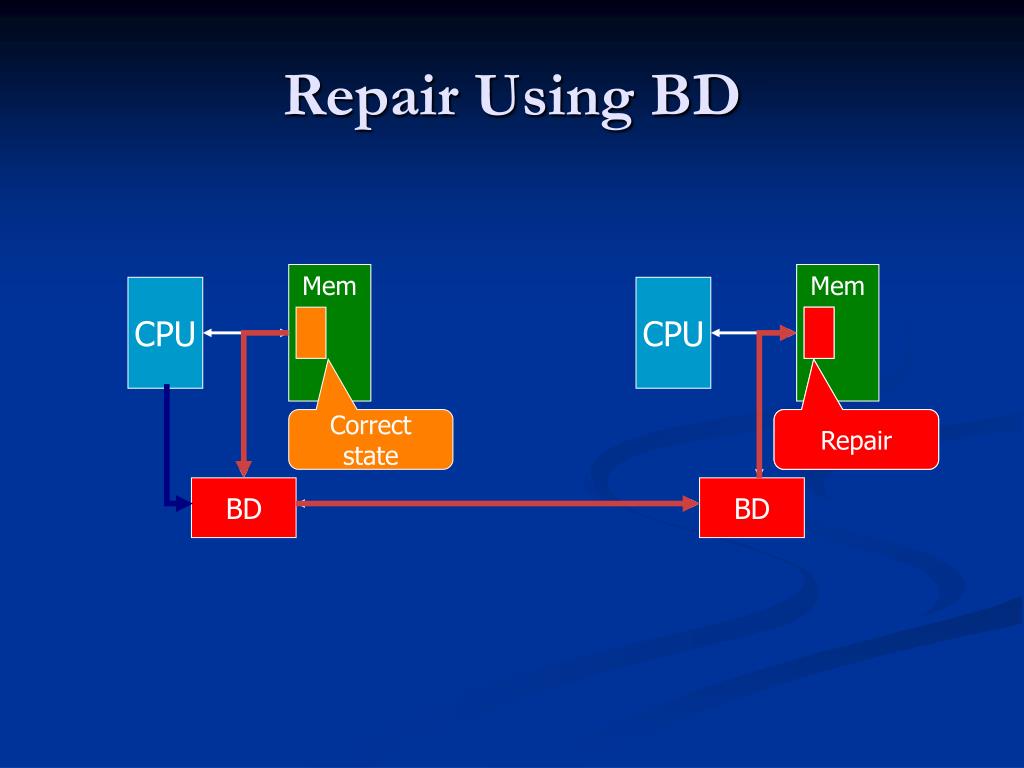 Repair Using BD

CPU

Mem

Correct state

BD

CPU

Mem

Repair

BD